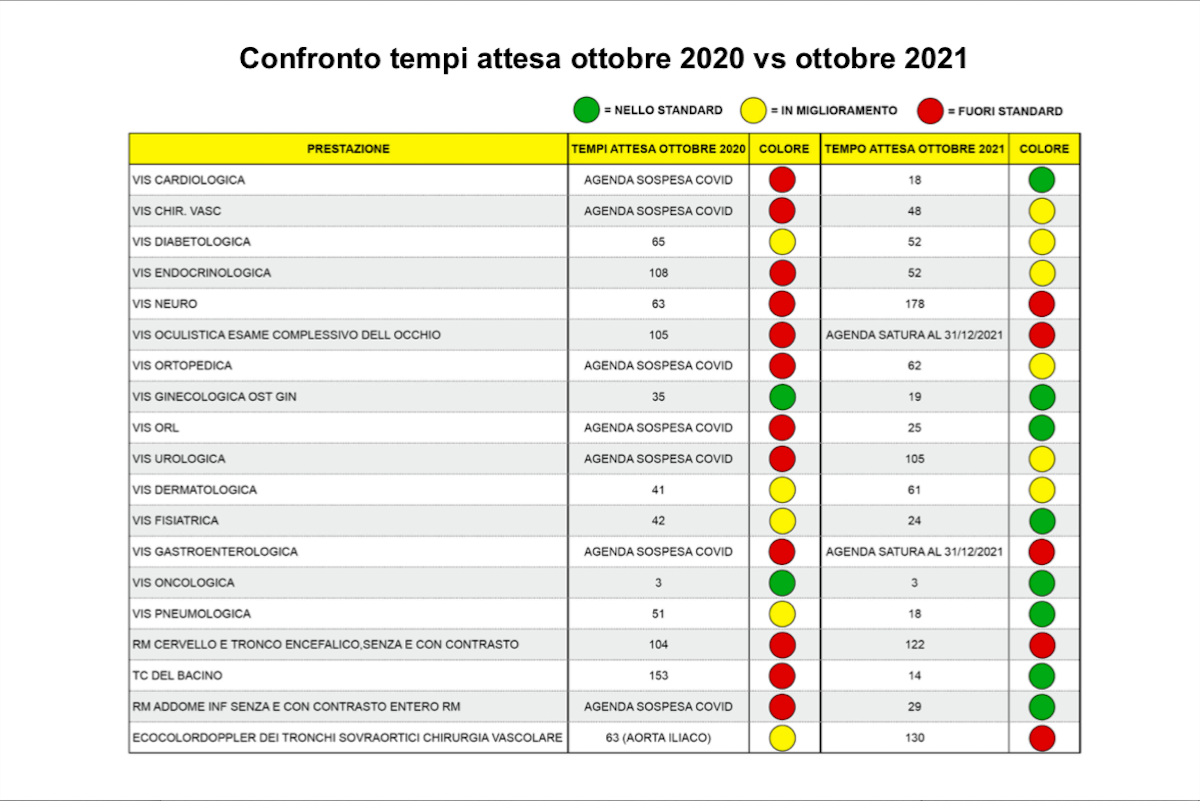 Confronto tempi attesa ottobre 2020 vs ottobre 2021

= NELLO STANDARD = IN MIGLIORAMENTO = FUORI STANDARD

| PRESTAZIONE | TEMPI ATTESA OTTOBRE 2020 | COLORE | TEMPO ATTESA OTTOBRE 2021 | COLORE |
|---|---|---|---|---|
| VIS CARDIOLOGICA | AGENDA SOSPESA COVID | | 18 | |
| VIS CHIR. VASC | AGENDA SOSPESA COVID | | 48 | |
| VIS DIABETOLOGICA | 65 | | 52 | |
| VIS ENDOCRINOLOGICA | 108 | | 52 | |
| VIS NEURO | 63 | | 178 | |
| VIS OCULISTICA ESAME COMPLESSIVO DELL OCCHIO | 105 | | AGENDA SATURA AL 31/12/2021 | |
| VIS ORTOPEDICA | AGENDA SOSPESA COVID | | 62 | |
| VIS GINECOLOGICA OST GIN | 35 | | 19 | |
| VIS ORL | AGENDA SOSPESA COVID | | 25 | |
| VIS UROLOGICA | AGENDA SOSPESA COVID | | 105 | |
| VIS DERMATOLOGICA | 41 | | 61 | |
| VIS FISIATRICA | 42 | | 24 | |
| VIS GASTROENTEROLOGICA | AGENDA SOSPESA COVID | | AGENDA SATURA AL 31/12/2021 | |
| VIS ONCOLOGICA | 3 | | 3 | |
| VIS PNEUMOLOGICA | 51 | | 18 | |
| RM CERVELLO E TRONCO ENCEFALICO,SENZA E CON CONTRASTO | 104 | | 122 | |
| TC DEL BACINO | 153 | | 14 | |
| RM ADDOME INF SENZA E CON CONTRASTO ENTERO RM | AGENDA SOSPESA COVID | | 29 | |
| ECOCOLORDOPPLER DEI TRONCHI SOVRAORTICI CHIRURGIA VASCOLARE | 63 (AORTA ILIACO) | | 130 | |